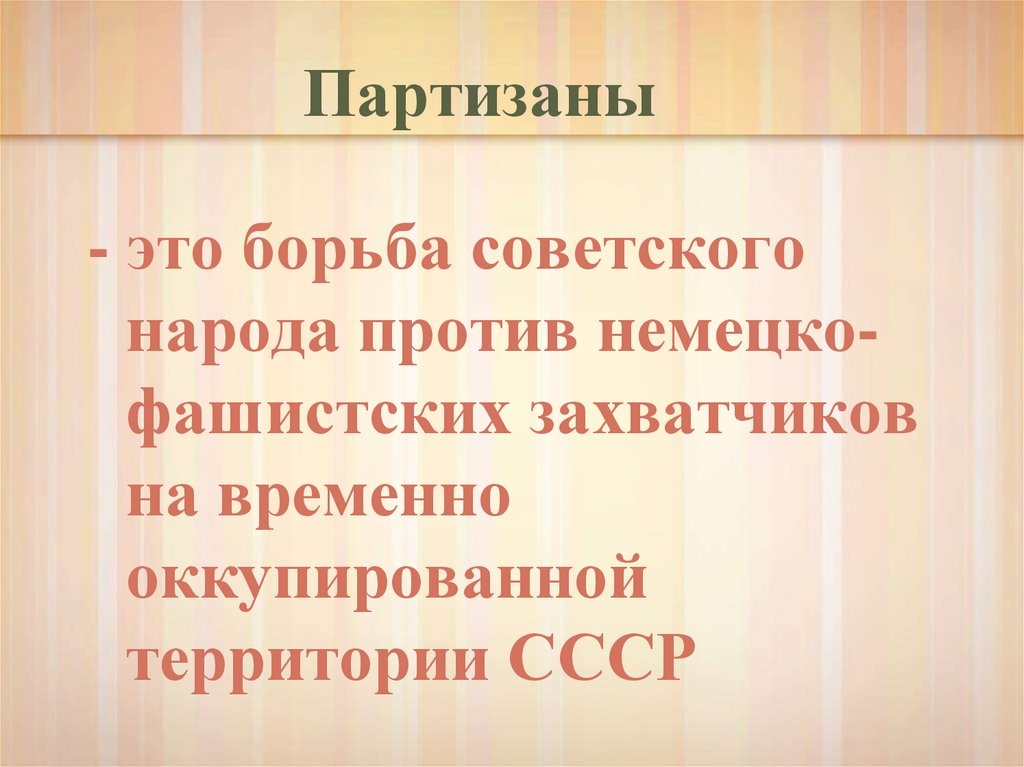 Партизаны

- это борьба советского народа против немецко-фашистских захватчиков на временно оккупированной территории СССР